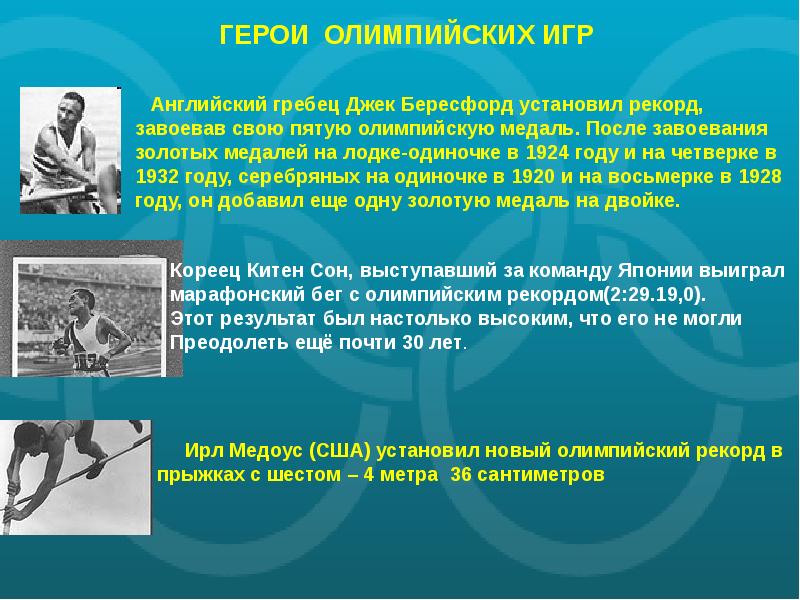 ГЕРОИ ОЛИМПИЙСКИХ ИГР

Английский гребец Джек Бересфорд установил рекорд, завоевав свою пятую олимпийскую медаль. После завоевания золотых медалей на лодке-одиночке в 1924 году и на четверке в 1932 году, серебряных на одиночке в 1920 и на восьмерке в 1928 году, он добавил еще одну золотую медаль на двойке.

Кореец Китен Сон, выступавший за команду Японии выиграл марафонский бег с олимпийским рекордом(2:29.19,0). Этот результат был настолько высоким, что его не могли Преодолеть ещё почти 30 лет.

Ирл Медоус (США) установил новый олимпийский рекорд в прыжках с шестом – 4 метра 36 сантиметров